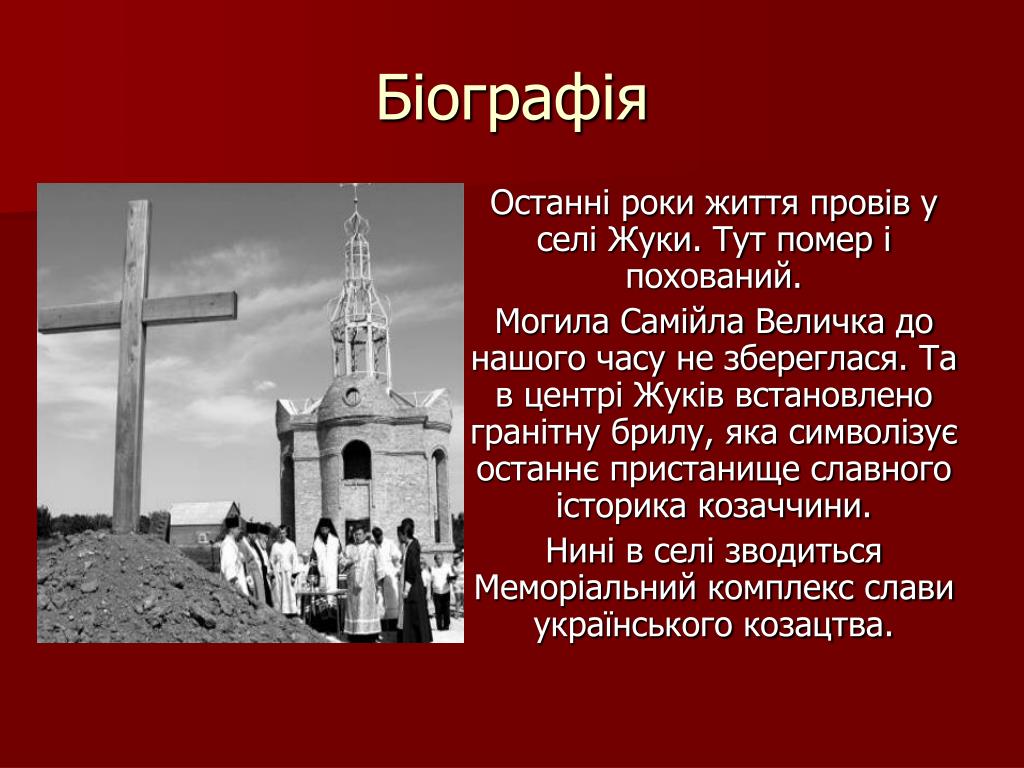 Біографія

Останні роки життя провів у селі Жуки. Тут помер і похований.

Могила Самійла Величка до нашого часу не збереглася. Та в центрі Жуків встановлено гранітну брилу, яка символізує останнє пристанище славного історика козаччини.

Нині в селі зводиться Меморіальний комплекс слави українського козацтва.